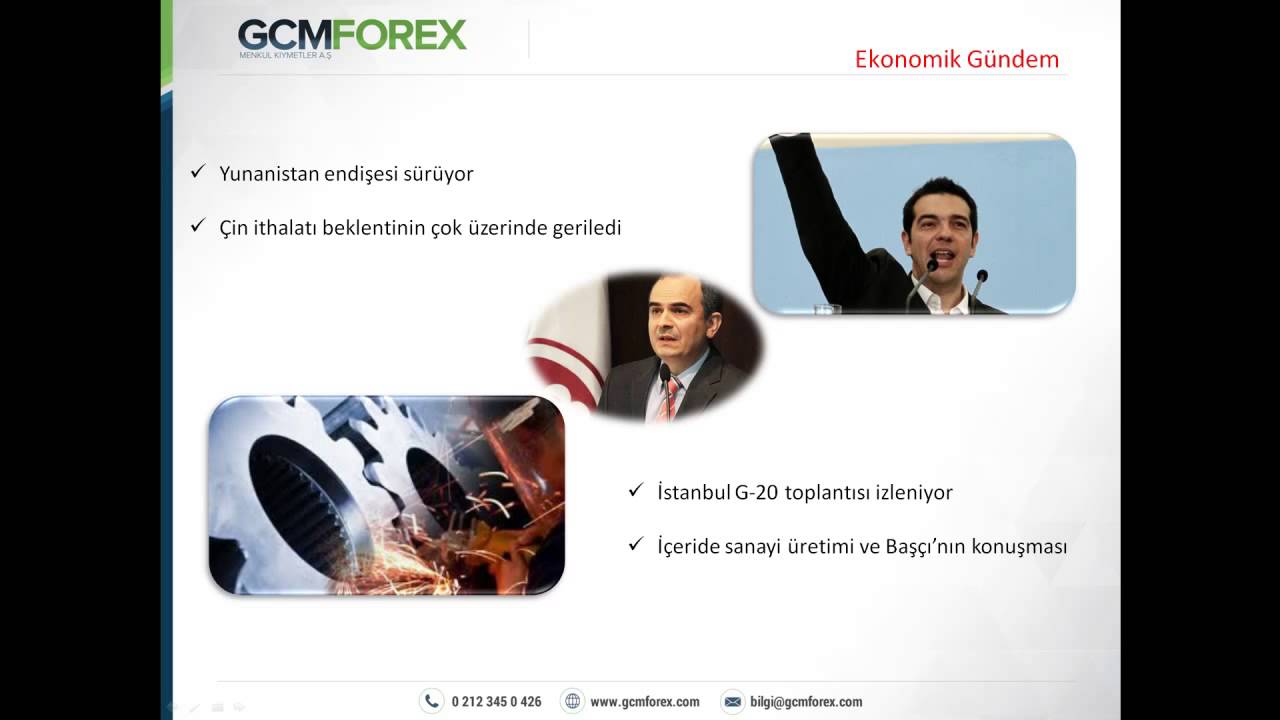 GCMFOREX
MENKUL KIYMETLER A.Ş

Ekonomik Gündem

✓ Yunanistan endişesi sürüyor

✓ Çin ithalatı beklentinin çok üzerinde geriledi

✓ İstanbul G-20 toplantısı izleniyor

✓ İçeride sanayi üretimi ve Başçı'nın konuşması

0 212 345 0 426 www.gcmforex.com bilgi@gcmforex.com